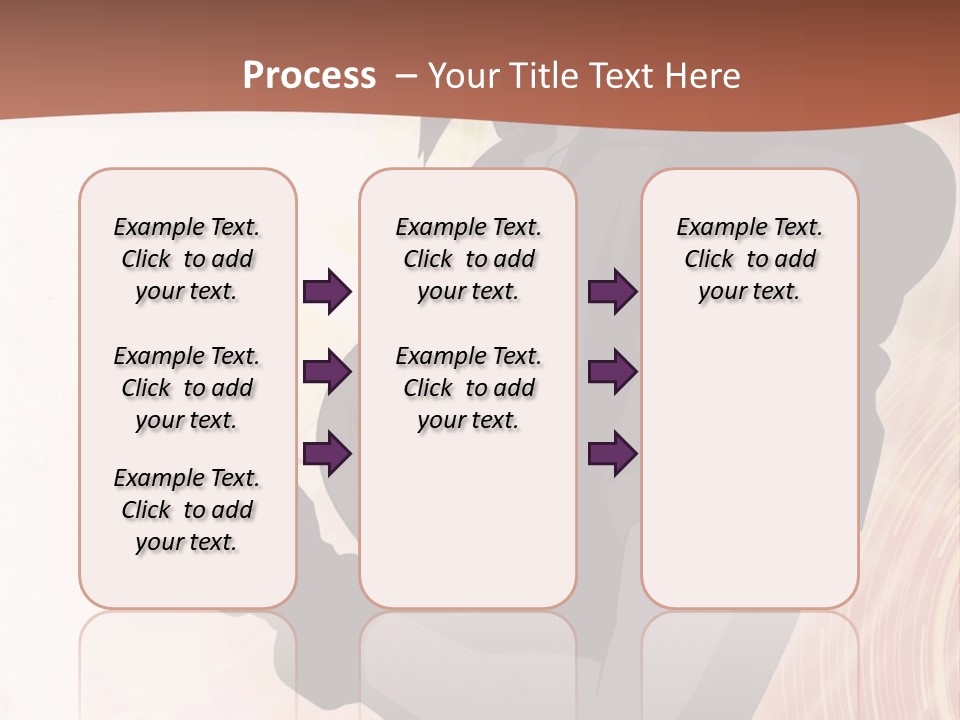 Process – Your Title Text Here

Example Text. Click to add your text.

Example Text. Click to add your text.

Example Text. Click to add your text.

Example Text. Click to add your text.

Example Text. Click to add your text.

Example Text. Click to add your text.